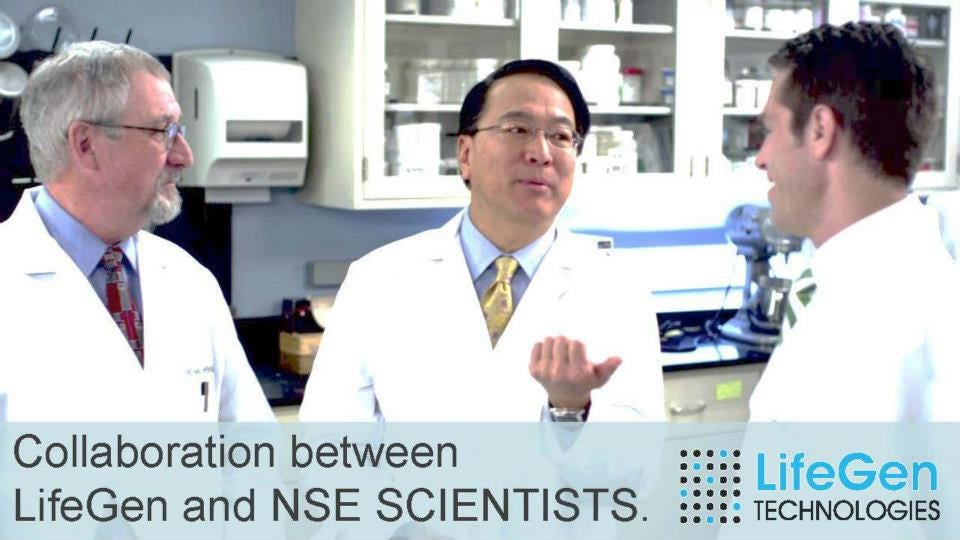 Collaboration between
LifeGen and NSE SCIENTISTS.

LifeGen
TECHNOLOGIES